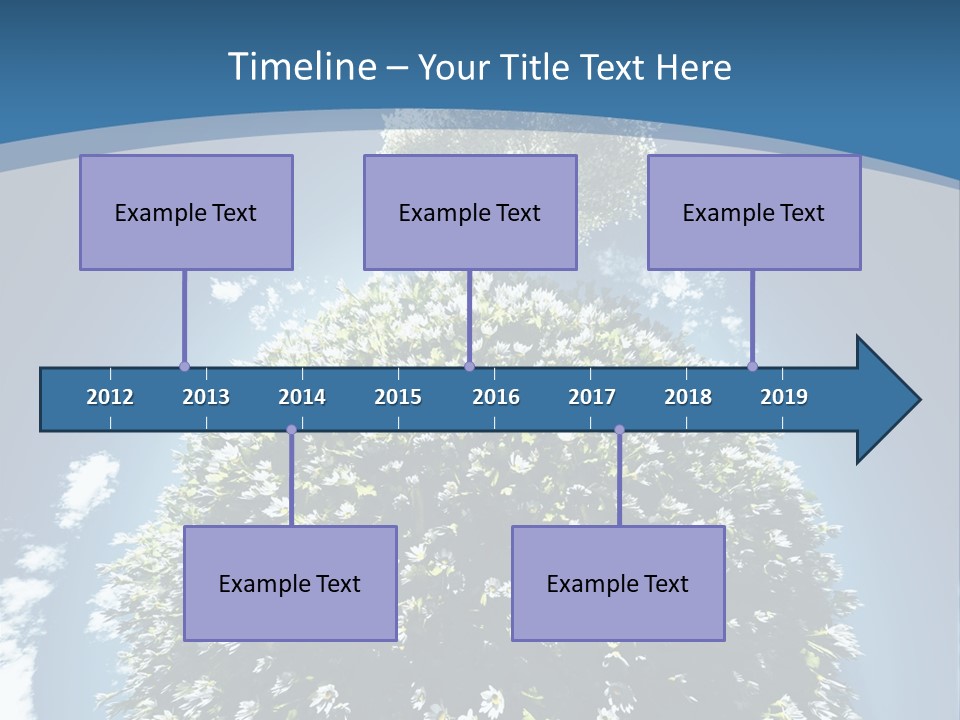 Timeline – Your Title Text Here

Example Text

Example Text

Example Text

2012 2013 2014 2015 2016 2017 2018 2019

Example Text

Example Text